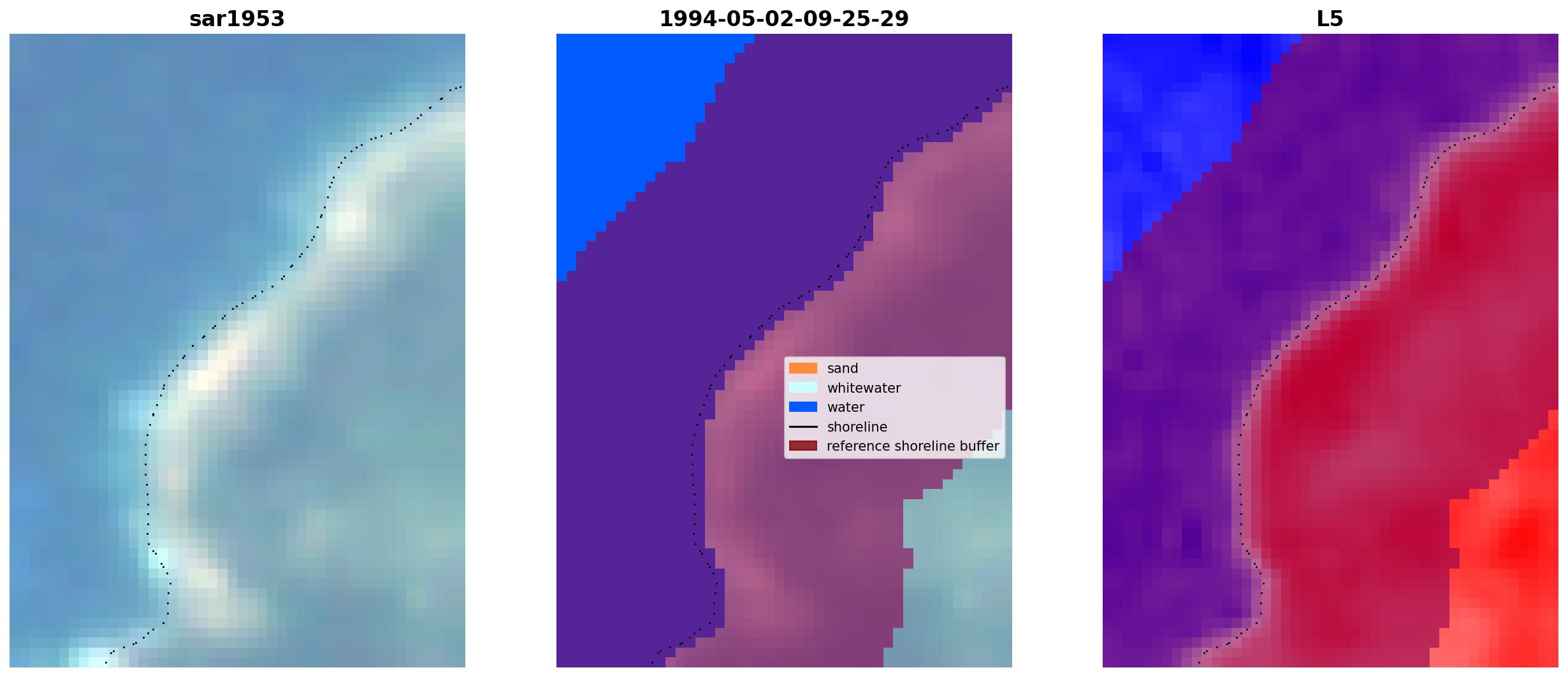 sar1953

1994-05-02-09-25-29

sand
whitewater
water
shoreline
reference shoreline buffer

L5